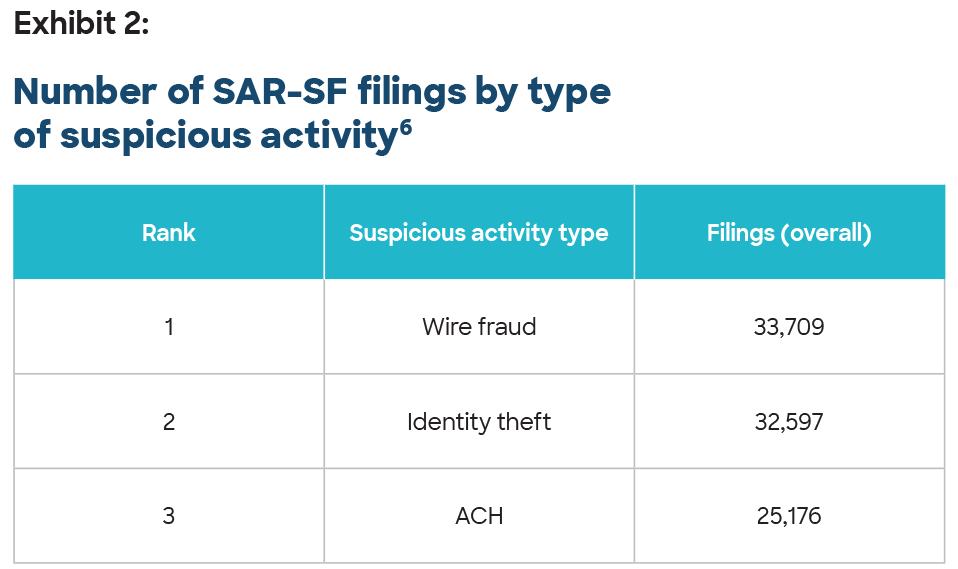 Exhibit 2:

Number of SAR-SF filings by type of suspicious activity$^6$

| Rank | Suspicious activity type | Filings (overall) |
|---|---|---|
| 1 | Wire fraud | 33,709 |
| 2 | Identity theft | 32,597 |
| 3 | ACH | 25,176 |